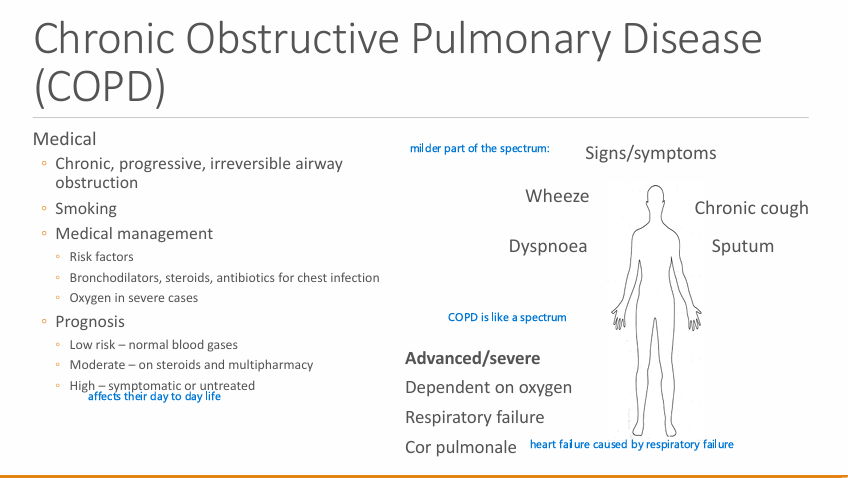 Chronic Obstructive Pulmonary Disease (COPD)

Medical

◦ Chronic, progressive, irreversible airway obstruction
◦ Smoking
◦ Medical management
◦ Risk factors
◦ Bronchodilators, steroids, antibiotics for chest infection
◦ Oxygen in severe cases
◦ Prognosis
◦ Low risk – normal blood gases
◦ Moderate – on steroids and multipharmacy
◦ High – symptomatic or untreated
affects their day to day life

milder part of the spectrum:

Signs/symptoms

Wheeze

Chronic cough

Dyspnoea

Sputum

COPD is like a spectrum

Advanced/severe

Dependent on oxygen

Respiratory failure

Cor pulmonale heart failure caused by respiratory failure